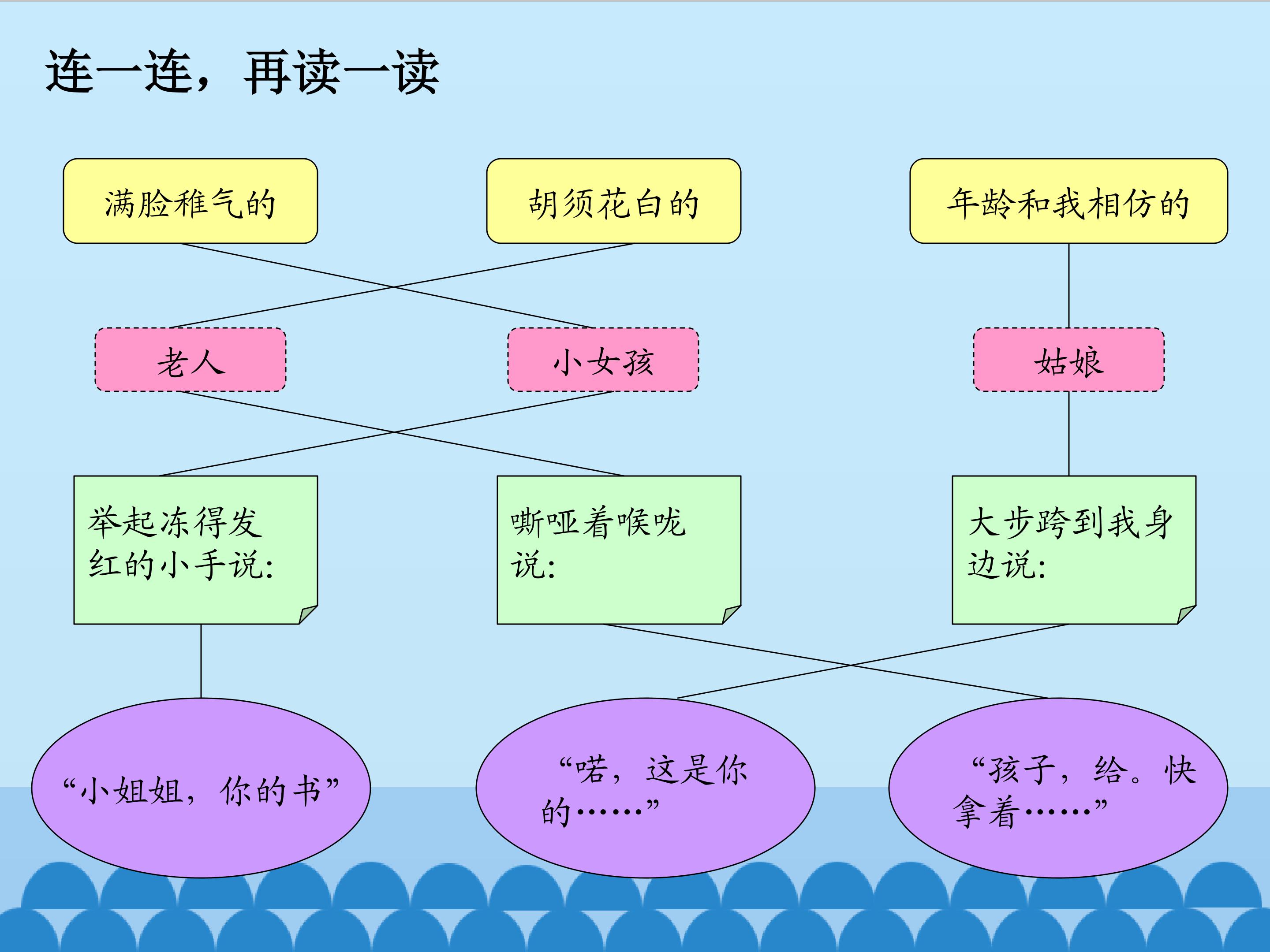 连一连，再读一读

满脸稚气的

胡须花白的

年龄和我相仿的

老人

小女孩

姑娘

举起冻得发红的小手说:

嘶哑着喉咙说:

大步跨到我身边说:

“小姐姐，你的书”

“喏，这是你的……”

“孩子，给。快拿着……”